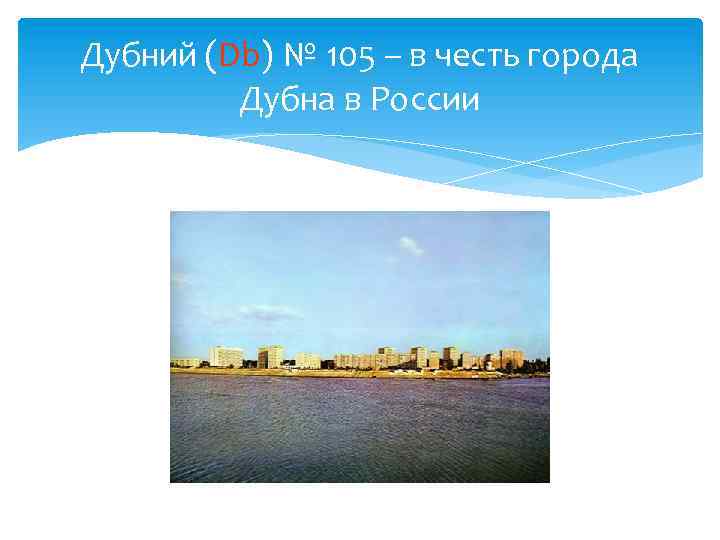 Дубний (Db) № 105 – в честь города Дубна в России